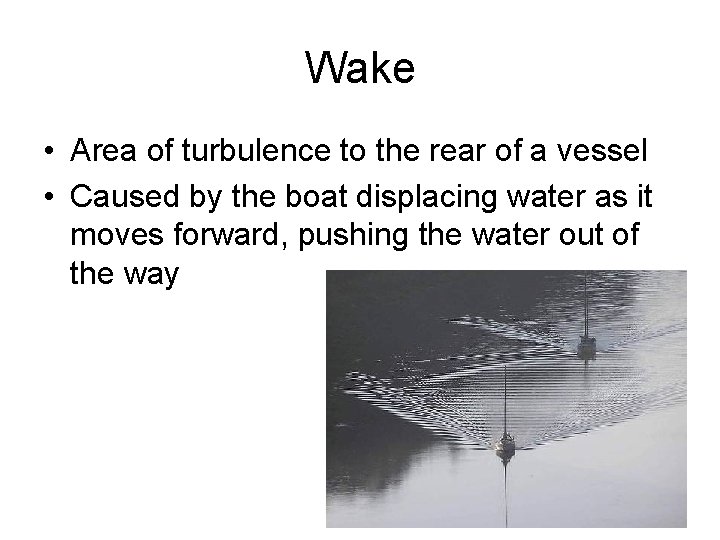 Wake

• Area of turbulence to the rear of a vessel
• Caused by the boat displacing water as it moves forward, pushing the water out of the way